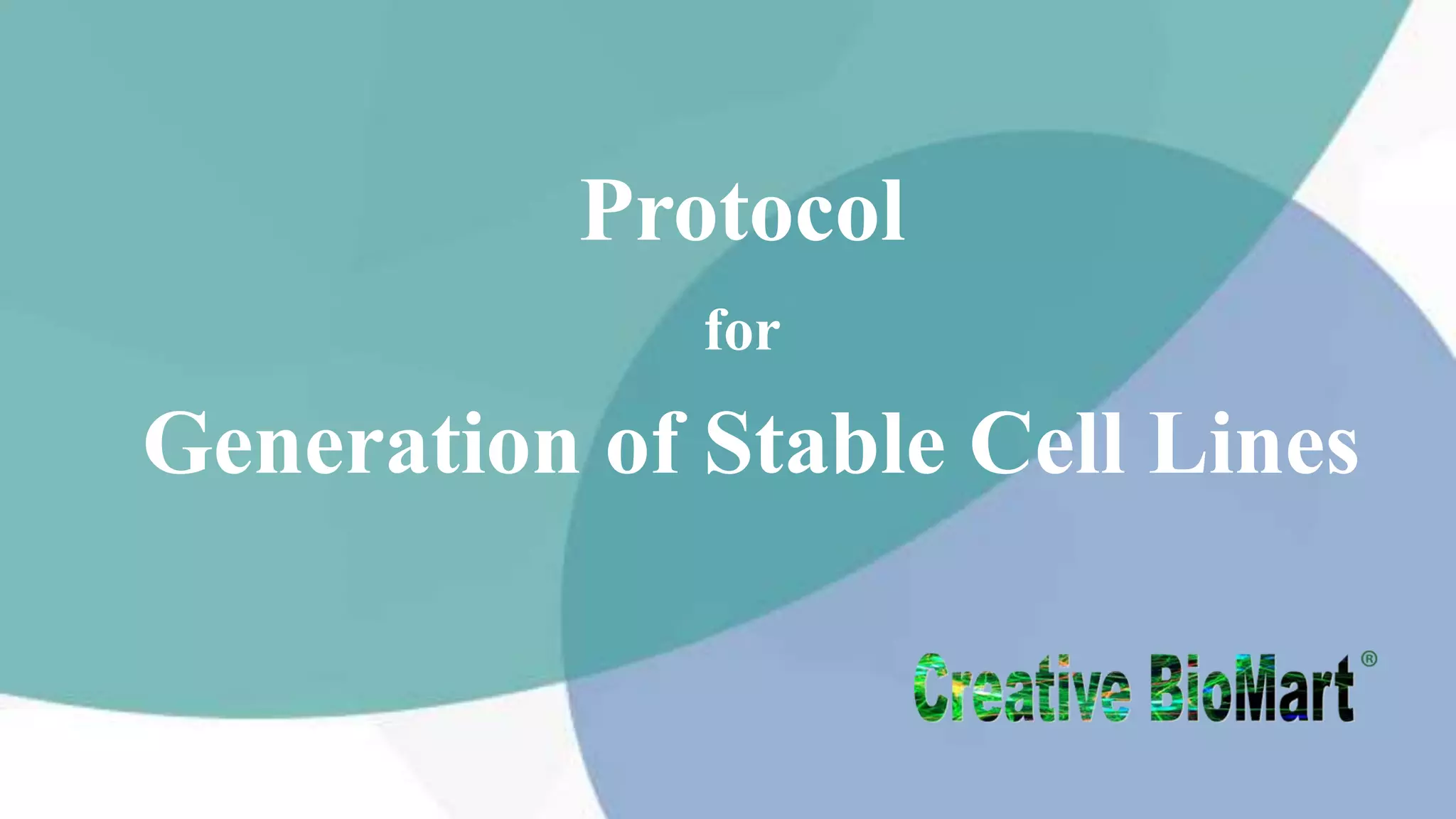 Protocol

for

Generation of Stable Cell Lines

Creative BioMart®